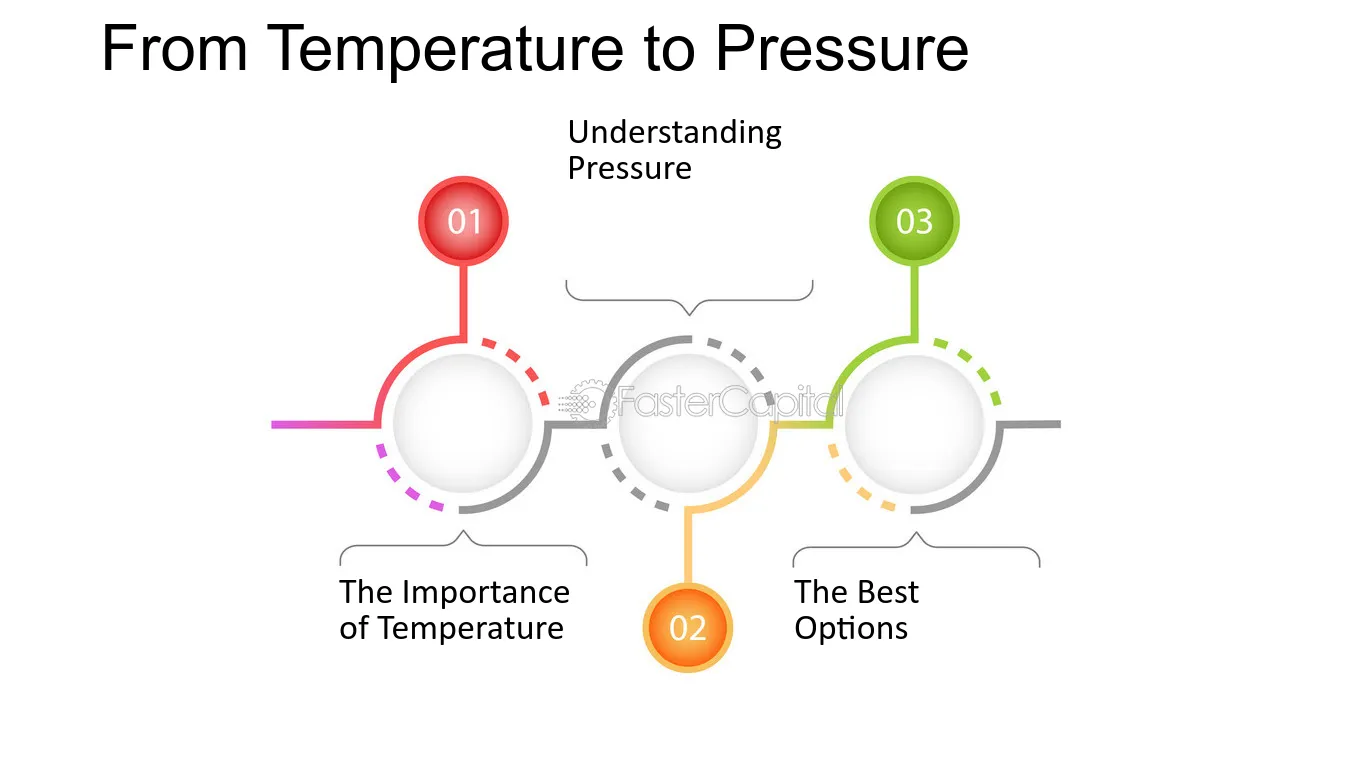 From Temperature to Pressure

Understanding Pressure

01

03

FasterCapital

The Importance of Temperature

02

The Best Options